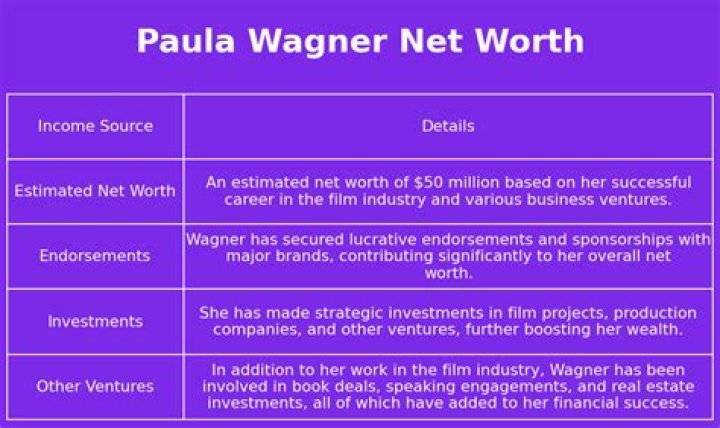 Paula Wagner Net Worth

| Income Source | Details |
|---|---|
| Estimated Net Worth | An estimated net worth of \$50 million based on her successful career in the film industry and various business ventures. |
| Endorsements | Wagner has secured lucrative endorsements and sponsorships with major brands, contributing significantly to her overall net worth. |
| Investments | She has made strategic investments in film projects, production companies, and other ventures, further boosting her wealth. |
| Other Ventures | In addition to her work in the film industry, Wagner has been involved in book deals, speaking engagements, and real estate investments, all of which have added to her financial success. |